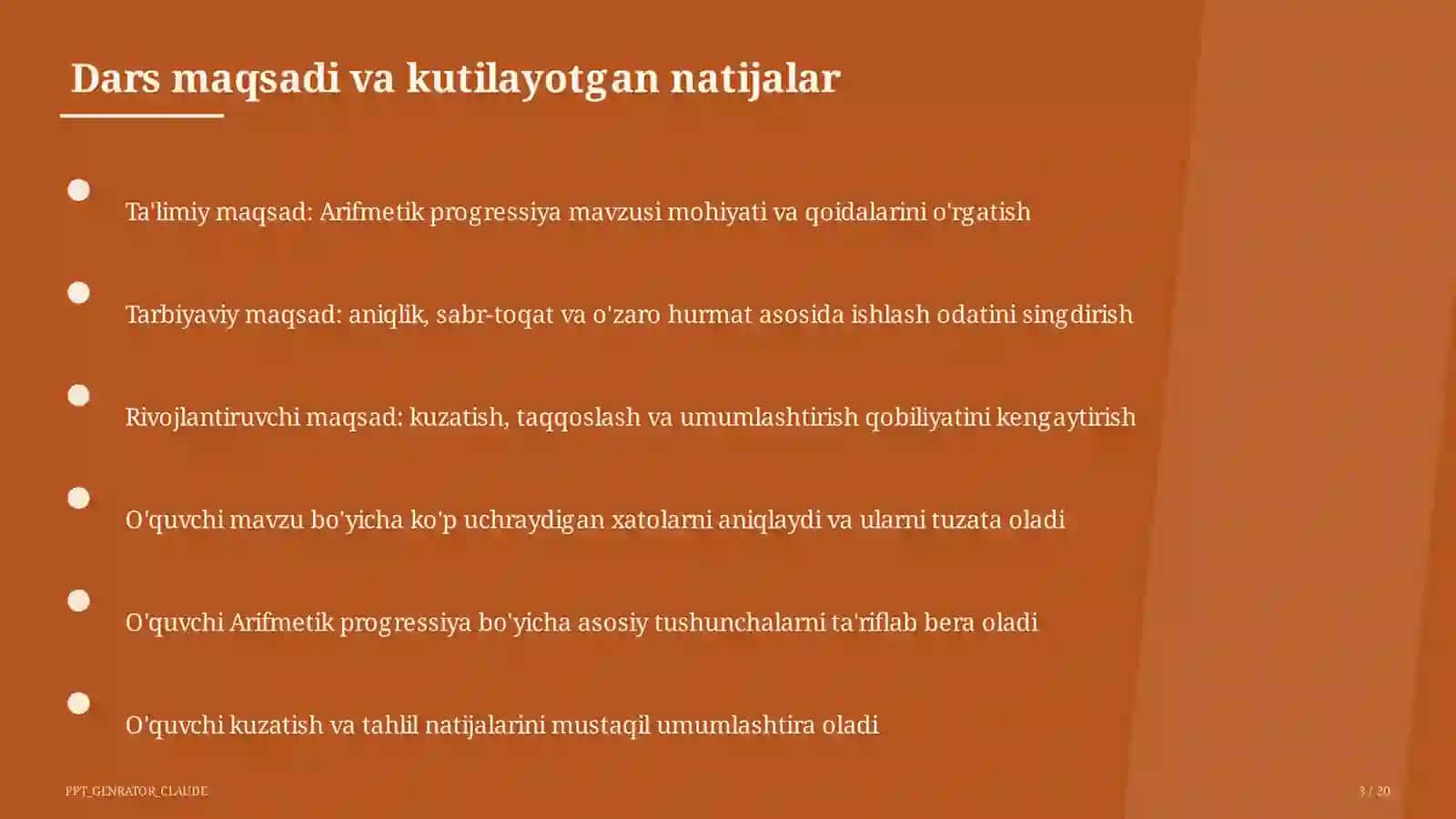 Dars maqsadi va kutilayotgan natijalar

Ta'limiy maqsad: Arifmetik progressiya mavzusi mohiyati va qoidalarini o'rgatish

Tarbiyaviy maqsad: aniqlik, sabr-toqat va o'zaro hurmat asosida ishlash odatini singdirish

Rivojlantiruvchi maqsad: kuzatish, taqqoslash va umumlashtirish qobiliyatini kengaytirish

O'quvchi mavzu bo'yicha ko'p uchraydigan xatolarni aniqlaydi va ularni tuzata oladi

O'quvchi Arifmetik progressiya bo'yicha asosiy tushunchalarni ta'riflab bera oladi

O'quvchi kuzatish va tahlil natijalarini mustaqil umumlashtira oladi

PPT_GENRATOR_CLAUDE

3 / 20